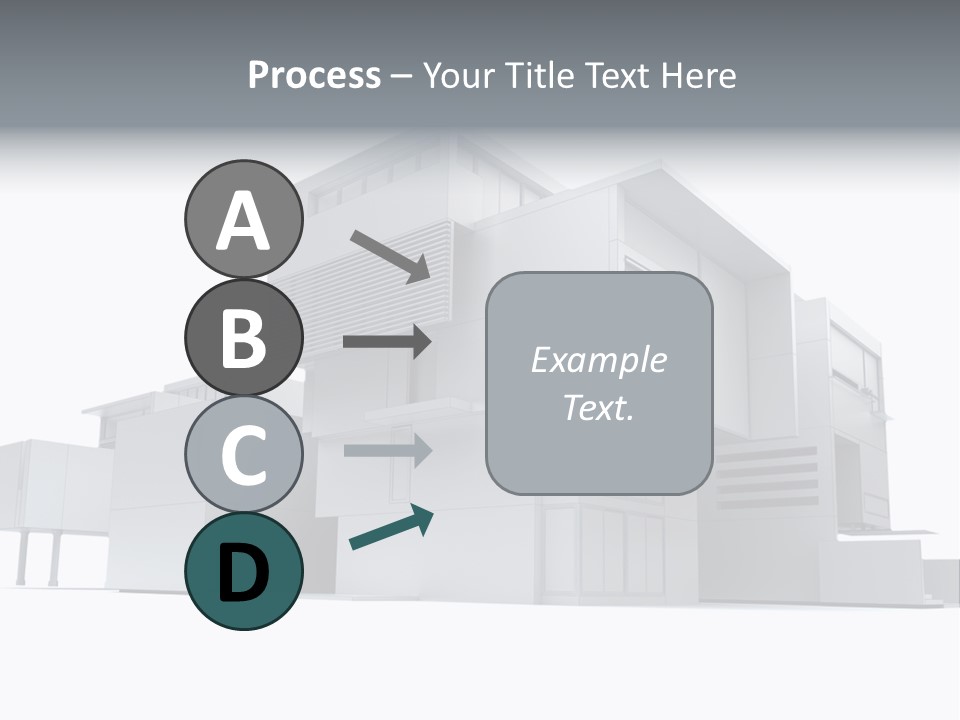 Process – Your Title Text Here

A

B

C

D

Example Text.